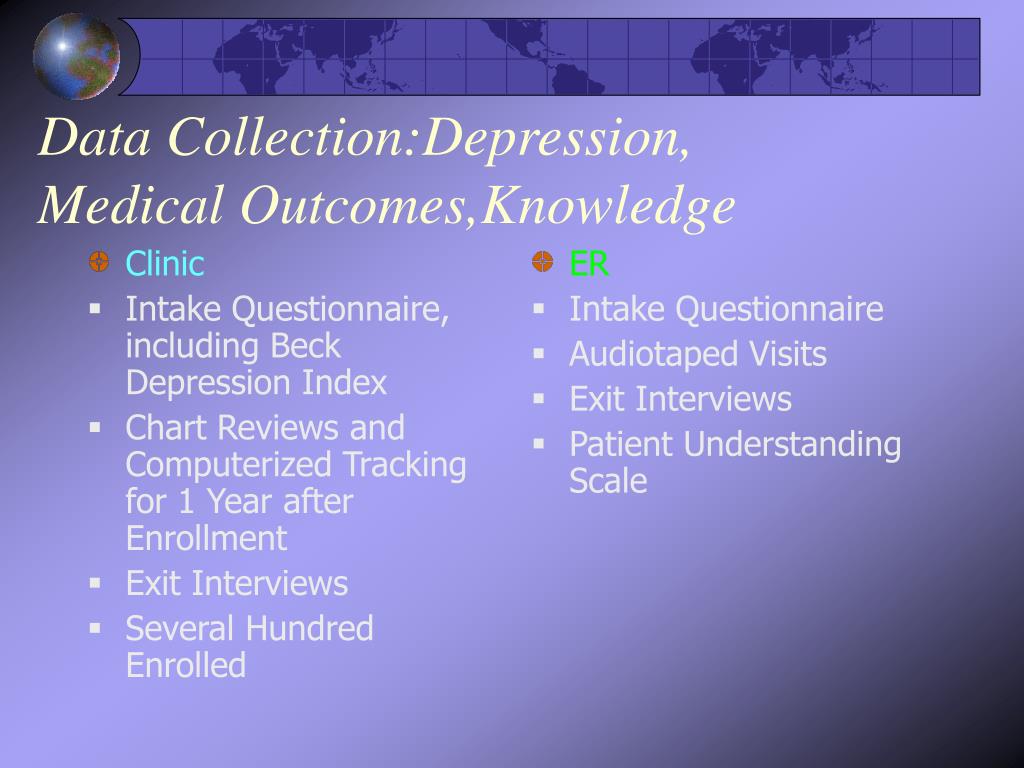 Data Collection:Depression, Medical Outcomes,Knowledge

Clinic
- Intake Questionnaire, including Beck Depression Index
- Chart Reviews and Computerized Tracking for 1 Year after Enrollment
- Exit Interviews
- Several Hundred Enrolled

ER
- Intake Questionnaire
- Audiotaped Visits
- Exit Interviews
- Patient Understanding Scale